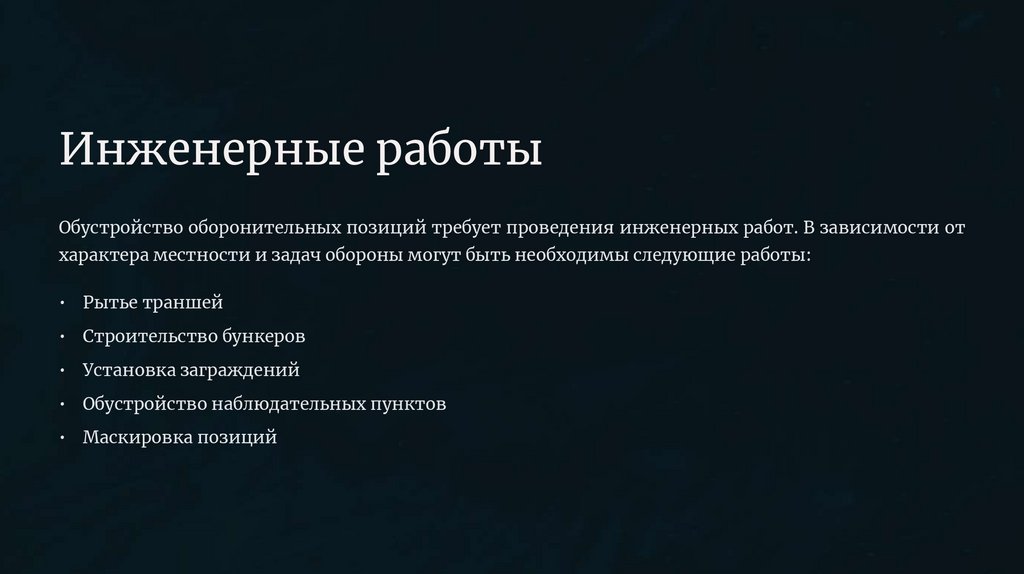 Инженерные работы

Обустройство оборонительных позиций требует проведения инженерных работ. В зависимости от характера местности и задач обороны могут быть необходимы следующие работы:

• Рытье траншей
• Строительство бункеров
• Установка заграждений
• Обустройство наблюдательных пунктов
• Маскировка позиций